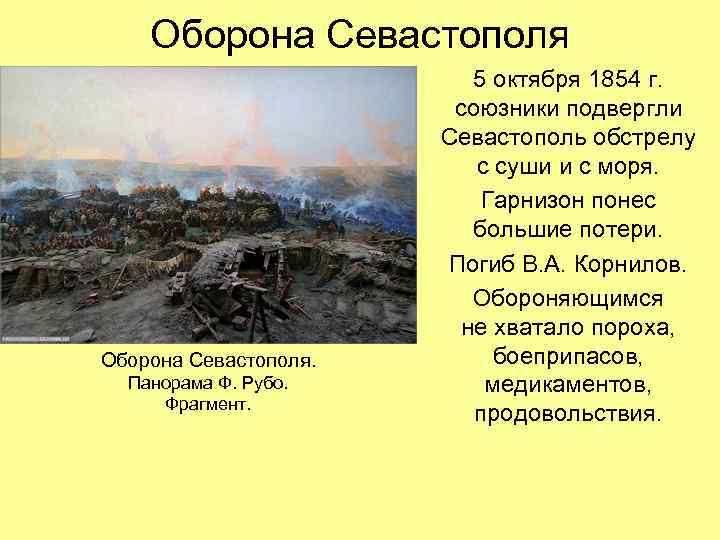 Оборона Севастополя

Оборона Севастополя.
Панорама Ф. Рубо.
Фрагмент.

5 октября 1854 г. союзники подвергли Севастополь обстрелу с суши и с моря.

Гарнизон понес большие потери.

Погиб В.А. Корнилов.

Обороняющимся не хватало пороха, боеприпасов, медикаментов, продовольствия.